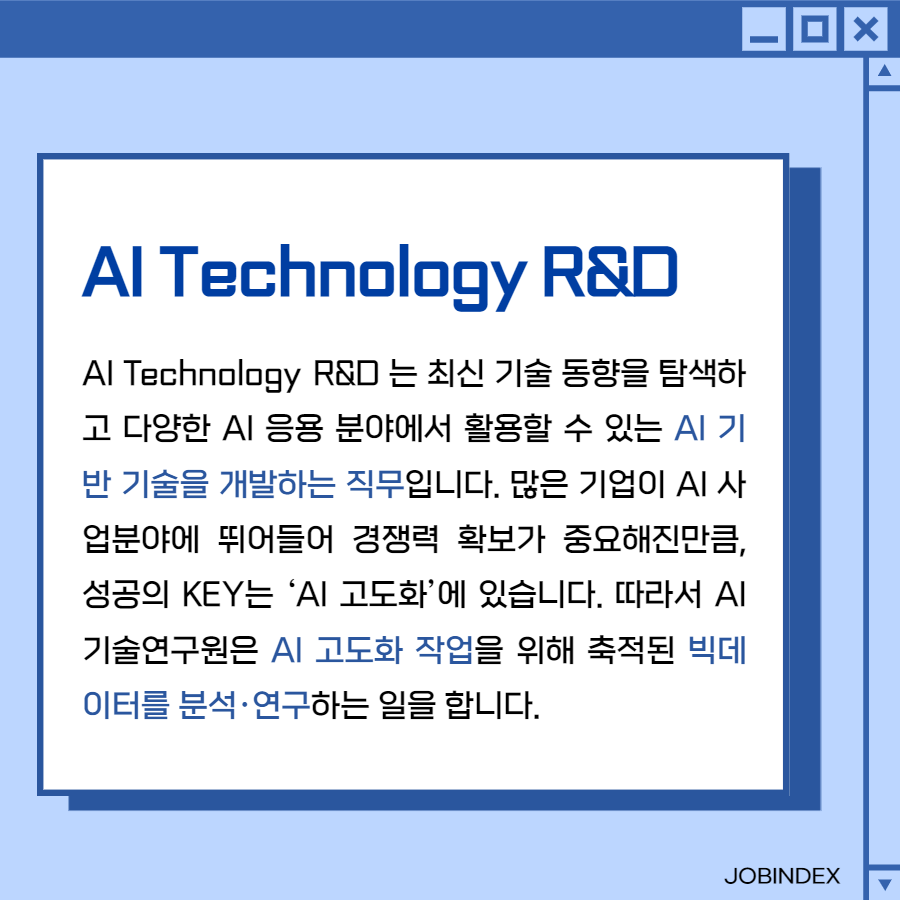 AI Technology R&D

AI Technology R&D 는 최신 기술 동향을 탐색하고 다양한 AI 응용 분야에서 활용할 수 있는 AI 기반 기술을 개발하는 직무입니다. 많은 기업이 AI 사업분야에 뛰어들어 경쟁력 확보가 중요해진만큼, 성공의 KEY는 'AI 고도화'에 있습니다. 따라서 AI 기술연구원은 AI 고도화 작업을 위해 축적된 빅데이터를 분석·연구하는 일을 합니다.

JOBINDEX